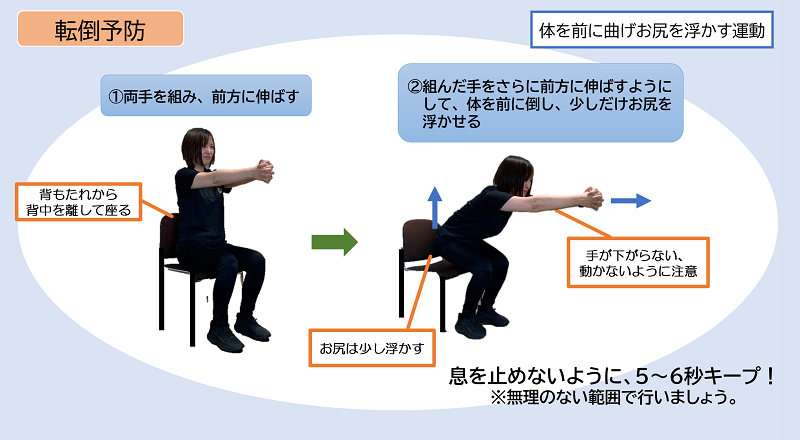 転倒予防

体を前に曲げお尻を浮かす運動

①両手を組み、前方に伸ばす

②組んだ手をさらに前方に伸ばすようにして、体を前に倒し、少しだけお尻を浮かせる

背もたれから背中を離して座る

手が下がらない、動かないように注意

お尻は少し浮かす

息を止めないように、5～6秒キープ！
※無理のない範囲で行いましょう。